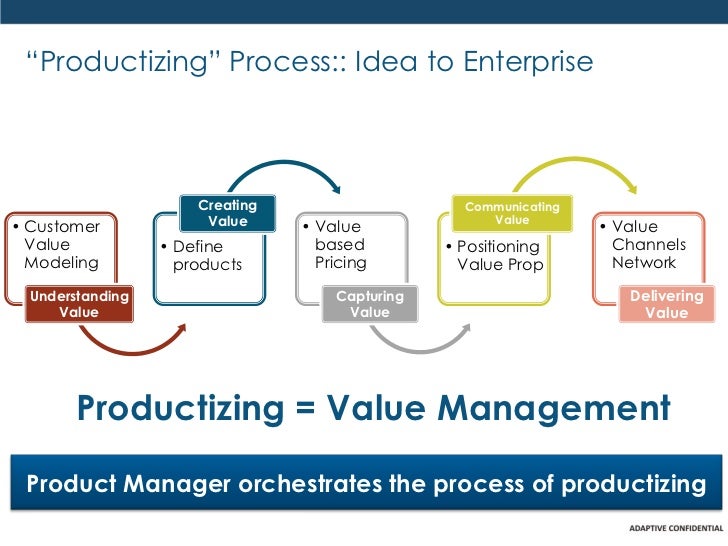 “Productizing” Process:: Idea to Enterprise

• Customer Value Modeling

Understanding Value

Creating Value

• Define products

• Value based Pricing

Capturing Value

Communicating Value

• Positioning Value Prop

• Value Channels Network

Delivering Value

Productizing = Value Management

Product Manager orchestrates the process of productizing

ADAPTIVE CONFIDENTIAL